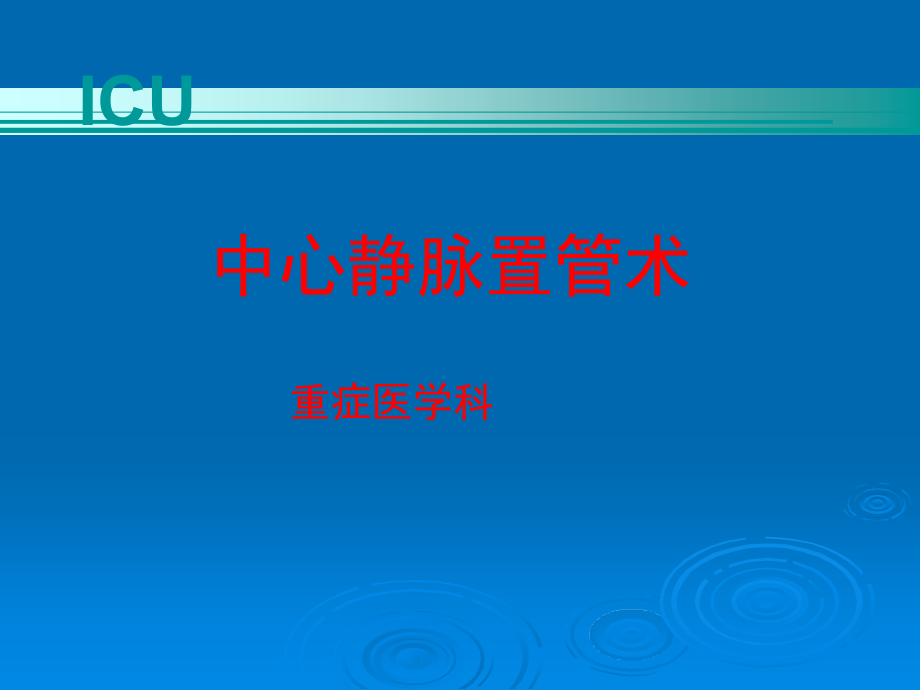 ICU

中心静脉置管术

重症医学科